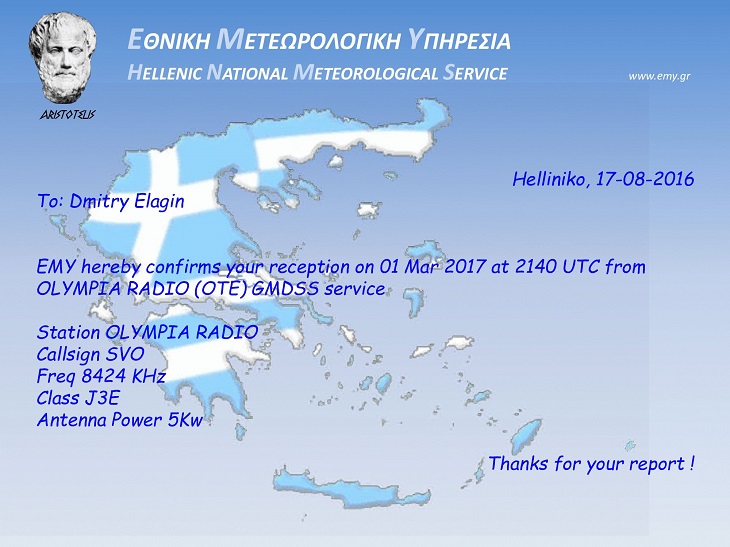 ARISTOTELIS

ΕΘΝΙΚΗ ΜΕΤΕΩΡΟΛΟΓΙΚΗ ΥΠΗΡΕΣΙΑ
HELLENIC NATIONAL METEOROLOGICAL SERVICE

www.emy.gr

Helliniko, 17-08-2016

To: Dmitry Elagin

EMY hereby confirms your reception on 01 Mar 2017 at 2140 UTC from OLYMPIA RADIO (OTE) GMDSS service

Station OLYMPIA RADIO
Callsign SVO
Freq 8424 KHz
Class J3E
Antenna Power 5Kw

Thanks for your report !